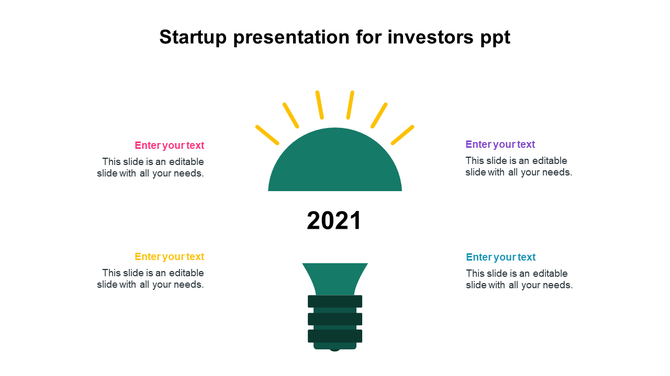 Startup presentation for investors ppt

Enter your text
This slide is an editable slide with all your needs.

Enter your text
This slide is an editable slide with all your needs.

2021

Enter your text
This slide is an editable slide with all your needs.

Enter your text
This slide is an editable slide with all your needs.